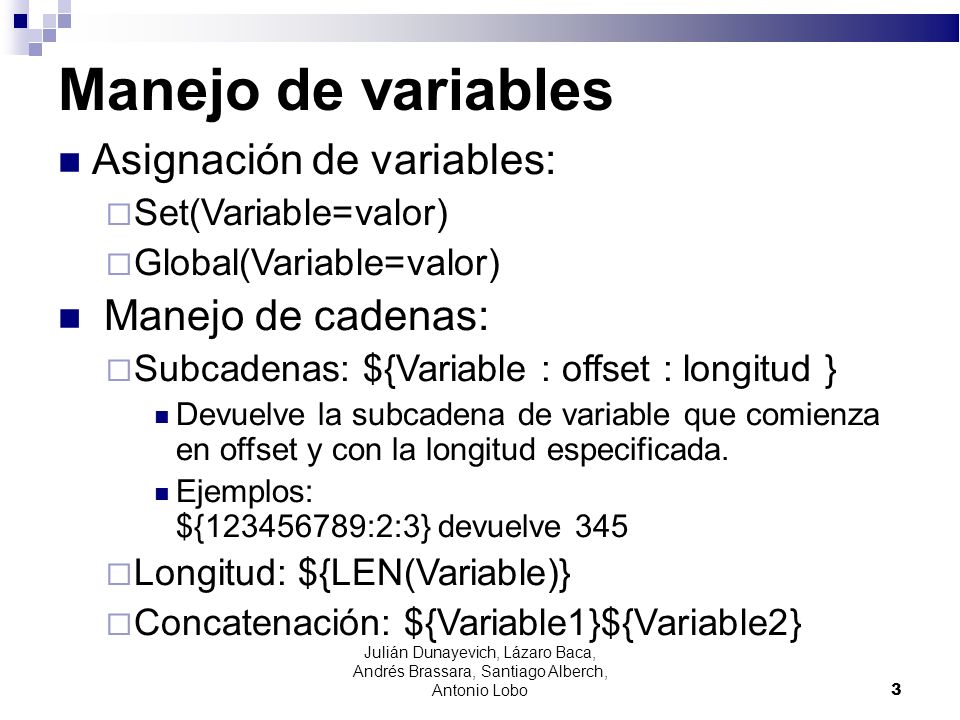 Manejo de variables

Asignación de variables:

Set(Variable=valor)

Global(Variable=valor)

Manejo de cadenas:

Subcadenas: ${Variable : offset : longitud }

Devuelve la subcadena de variable que comienza en offset y con la longitud especificada.

Ejemplos:
${123456789:2:3} devuelve 345

Longitud: ${LEN(Variable)}

Concatenación: ${Variable1}${Variable2}

Julián Dunayevich, Lázaro Baca, Andrés Brassara, Santiago Alberch, Antonio Lobo

3